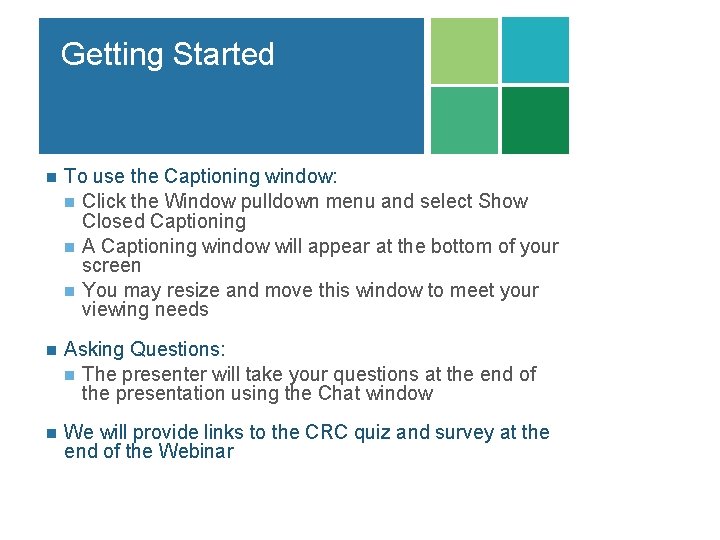 Getting Started

To use the Captioning window:

Click the Window pulldown menu and select Show Closed Captioning

A Captioning window will appear at the bottom of your screen

You may resize and move this window to meet your viewing needs

Asking Questions:

The presenter will take your questions at the end of the presentation using the Chat window

We will provide links to the CRC quiz and survey at the end of the Webinar